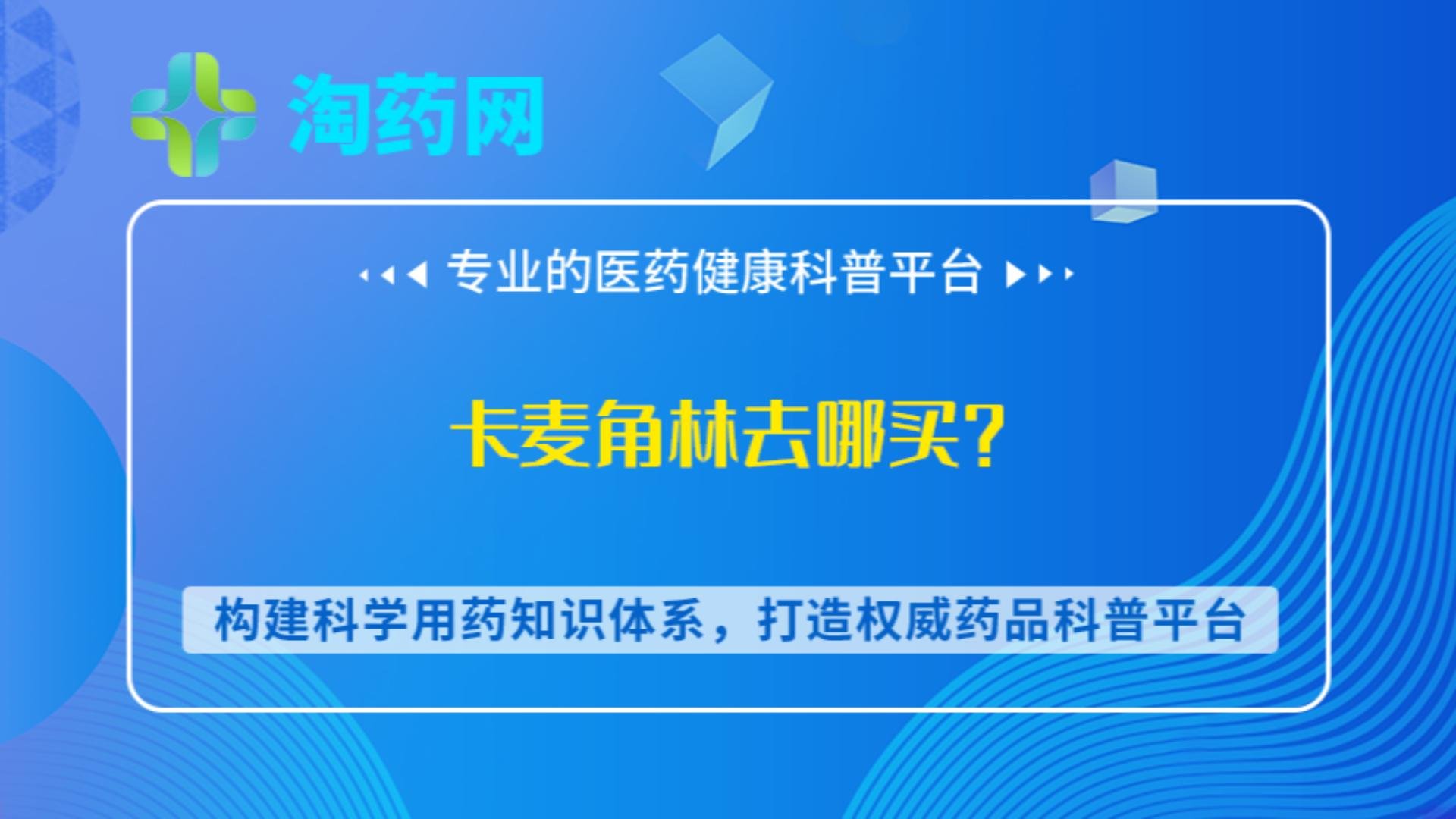 淘药网

专业的医药健康科普平台

卡麦角林去哪买?

构建科学用药知识体系，打造权威药品科普平台